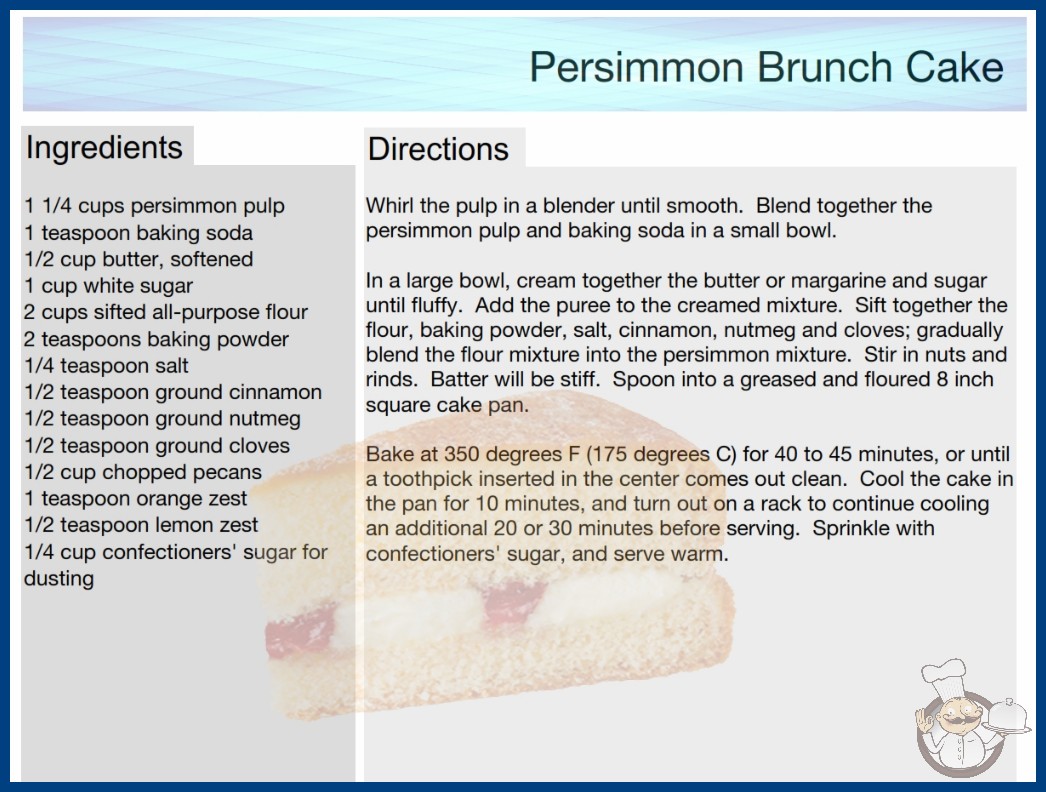 Persimmon Brunch Cake

Ingredients

1 1/4 cups persimmon pulp
1 teaspoon baking soda
1/2 cup butter, softened
1 cup white sugar
2 cups sifted all-purpose flour
2 teaspoons baking powder
1/4 teaspoon salt
1/2 teaspoon ground cinnamon
1/2 teaspoon ground nutmeg
1/2 teaspoon ground cloves
1/2 cup chopped pecans
1 teaspoon orange zest
1/2 teaspoon lemon zest
1/4 cup confectioners' sugar for dusting

Directions

Whirl the pulp in a blender until smooth. Blend together the persimmon pulp and baking soda in a small bowl.

In a large bowl, cream together the butter or margarine and sugar until fluffy. Add the puree to the creamed mixture. Sift together the flour, baking powder, salt, cinnamon, nutmeg and cloves; gradually blend the flour mixture into the persimmon mixture. Stir in nuts and rinds. Batter will be stiff. Spoon into a greased and floured 8 inch square cake pan.

Bake at 350 degrees F (175 degrees C) for 40 to 45 minutes, or until a toothpick inserted in the center comes out clean. Cool the cake in the pan for 10 minutes, and turn out on a rack to continue cooling an additional 20 or 30 minutes before serving. Sprinkle with confectioners' sugar, and serve warm.